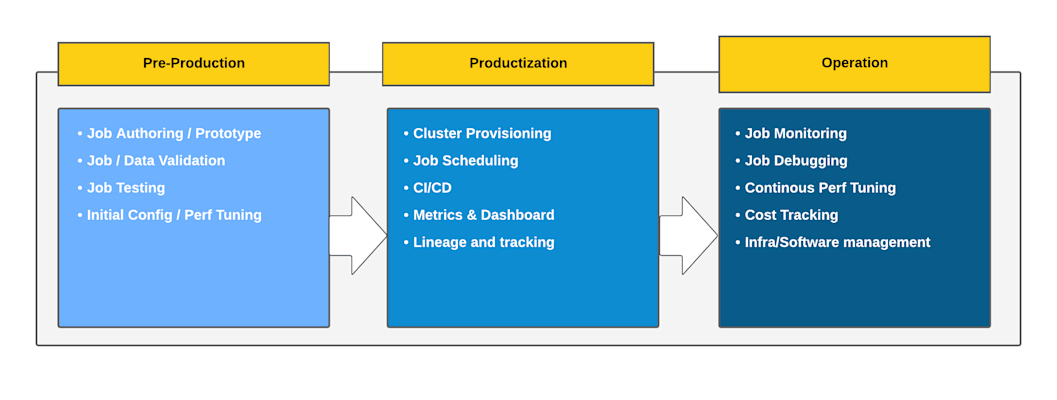 Pre-Production

• Job Authoring / Prototype
• Job / Data Validation
• Job Testing
• Initial Config / Perf Tuning

Productization

• Cluster Provisioning
• Job Scheduling
• CI/CD
• Metrics & Dashboard
• Lineage and tracking

Operation

• Job Monitoring
• Job Debugging
• Continous Perf Tuning
• Cost Tracking
• Infra/Software management